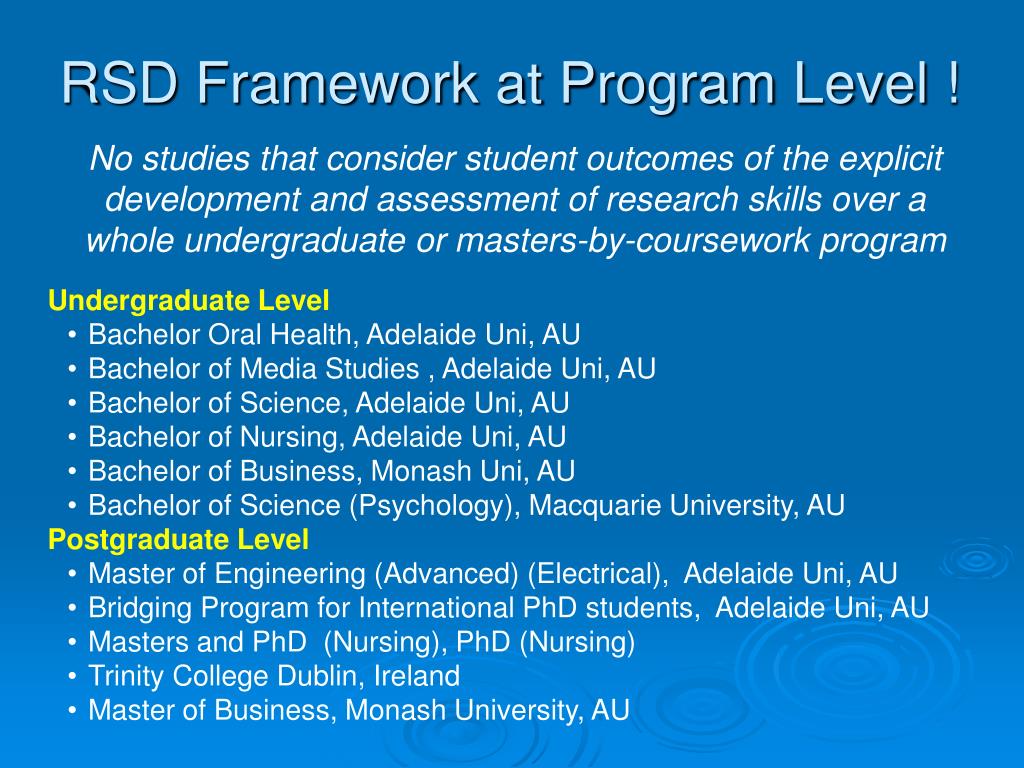 RSD Framework at Program Level !

No studies that consider student outcomes of the explicit development and assessment of research skills over a whole undergraduate or masters-by-coursework program

Undergraduate Level
• Bachelor Oral Health, Adelaide Uni, AU
• Bachelor of Media Studies , Adelaide Uni, AU
• Bachelor of Science, Adelaide Uni, AU
• Bachelor of Nursing, Adelaide Uni, AU
• Bachelor of Business, Monash Uni, AU
• Bachelor of Science (Psychology), Macquarie University, AU
Postgraduate Level
• Master of Engineering (Advanced) (Electrical), Adelaide Uni, AU
• Bridging Program for International PhD students, Adelaide Uni, AU
• Masters and PhD (Nursing), PhD (Nursing)
• Trinity College Dublin, Ireland
• Master of Business, Monash University, AU